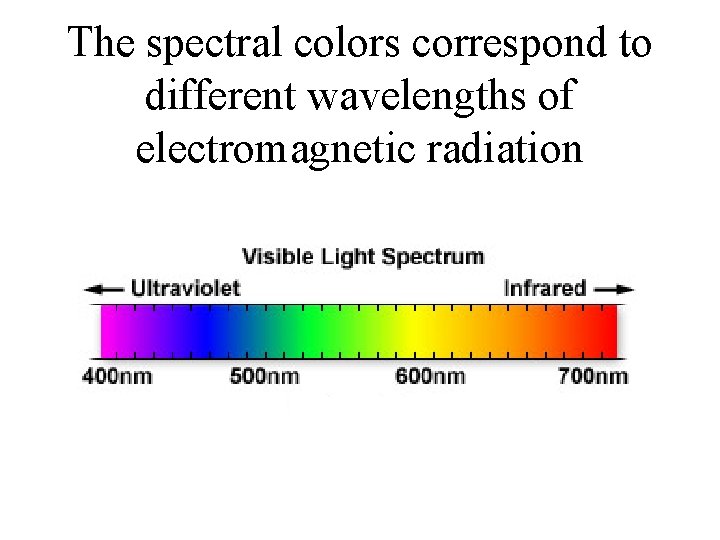 The spectral colors correspond to different wavelengths of electromagnetic radiation

Visible Light Spectrum

← Ultraviolet

Infrared →

400nm

500nm

600nm

700nm